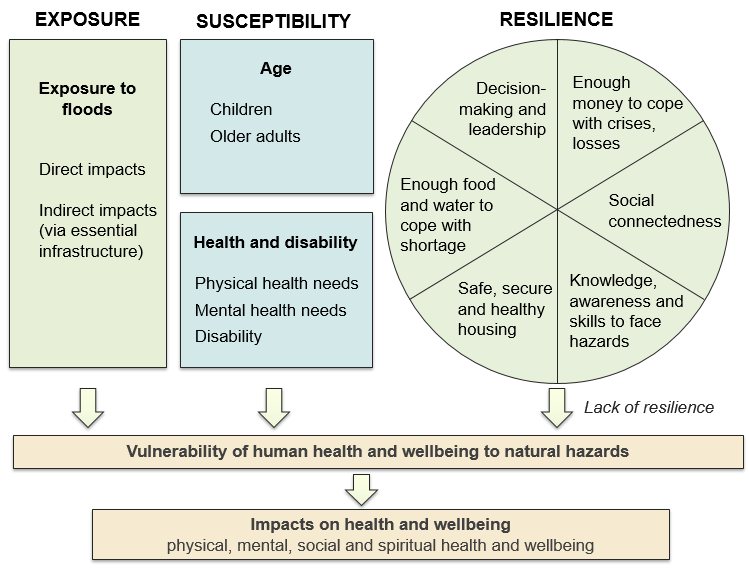 EXPOSURE

Exposure to floods

Direct impacts

Indirect impacts (via essential infrastructure)

SUSCEPTIBILITY

Age

Children

Older adults

Health and disability

Physical health needs

Mental health needs

Disability

RESILIENCE

Decision-making and leadership

Enough money to cope with crises, losses

Social connectedness

Knowledge, awareness and skills to face hazards

Safe, secure and healthy housing

Enough food and water to cope with shortage

Lack of resilience

Vulnerability of human health and wellbeing to natural hazards

Impacts on health and wellbeing

physical, mental, social and spiritual health and wellbeing